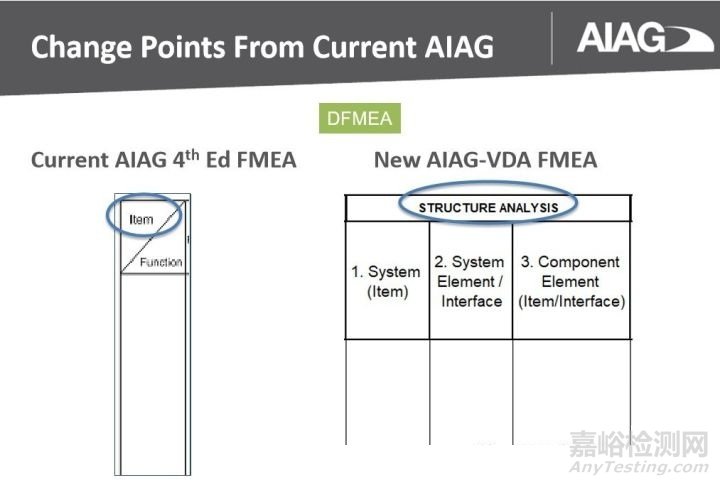 Change Points From Current AIAG

AIAG

DFMEA

Current AIAG 4$^{th}$ Ed FMEA

Item

Function

New AIAG-VDA FMEA

| STRUCTURE ANALYSIS | | |
|---|---|---|
| 1. System (Item) | 2. System Element / Interface | 3. Component Element (Item/Interface) |
| | | |

嘉峪检测网
AnyTesting.com